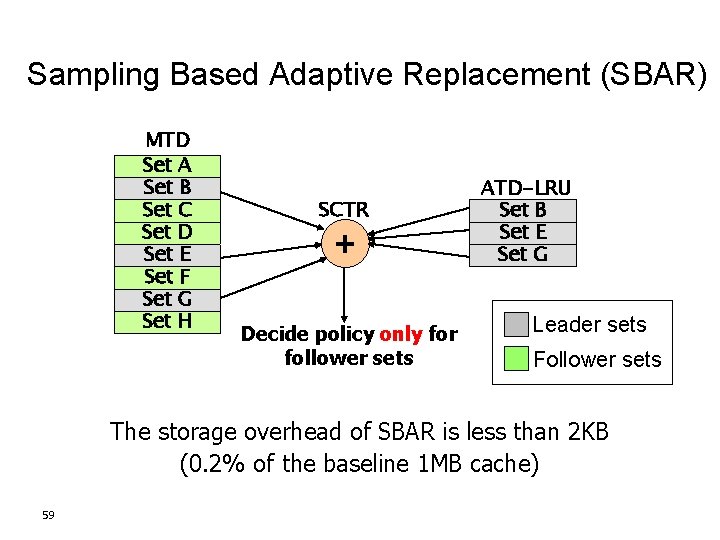 Sampling Based Adaptive Replacement (SBAR)

MTD
Set A
Set B
Set C
Set D
Set E
Set F
Set G
Set H

SCTR
+

ATD-LRU
Set B
Set E
Set G

Decide policy only for follower sets

Leader sets
Follower sets

The storage overhead of SBAR is less than 2KB (0.2% of the baseline 1MB cache)

59